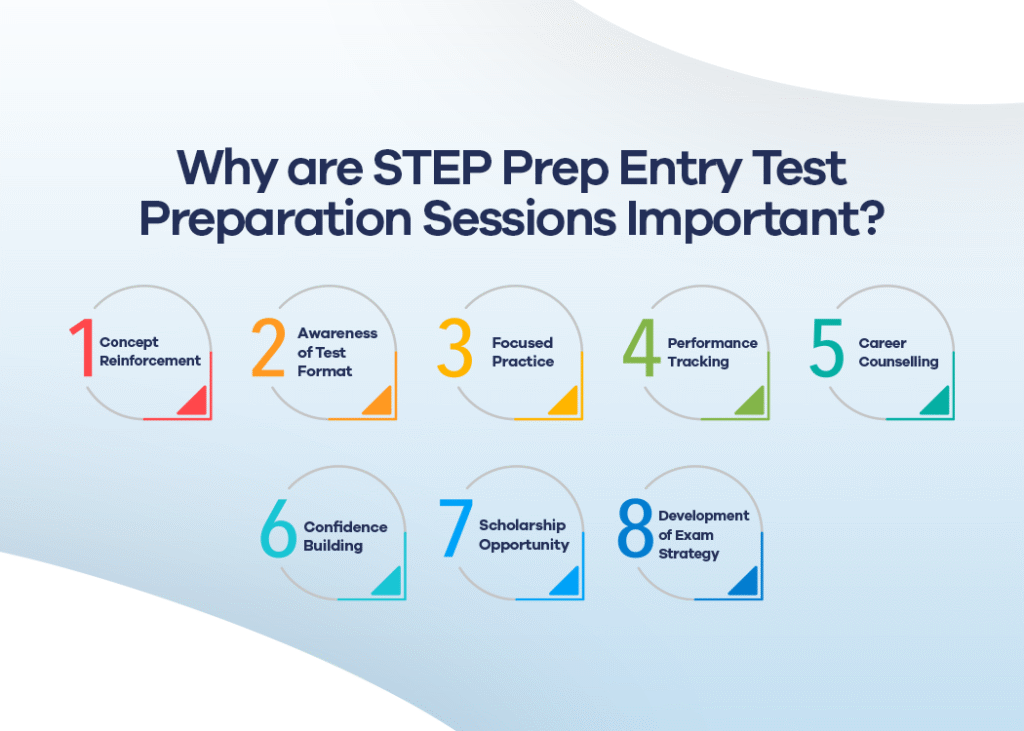 Why are STEP Prep Entry Test Preparation Sessions Important?

1 Concept Reinforcement

2 Awareness of Test Format

3 Focused Practice

4 Performance Tracking

5 Career Counselling

6 Confidence Building

7 Scholarship Opportunity

8 Development of Exam Strategy